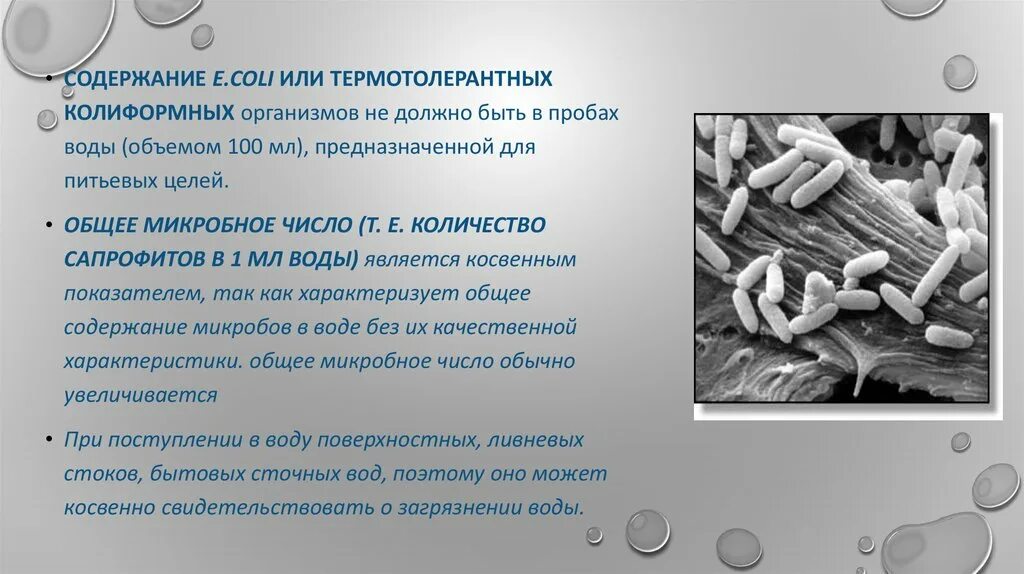 • СОДЕРЖАНИЕ E.COLI ИЛИ ТЕРМОТОЛЕРАНТНЫХ КОЛИФОРМНЫХ организмов не должно быть в пробах воды (объемом 100 мл), предназначенной для питьевых целей.

• ОБЩЕЕ МИКРОБНОЕ ЧИСЛО (Т. Е. КОЛИЧЕСТВО САПРОФИТОВ В 1 МЛ ВОДЫ) является косвенным показателем, так как характеризует общее содержание микробов в воде без их качественной характеристики. общее микробное число обычно увеличивается

• При поступлении в воду поверхностных, ливневых стоков, бытовых сточных вод, поэтому оно может косвенно свидетельствовать о загрязнении воды.